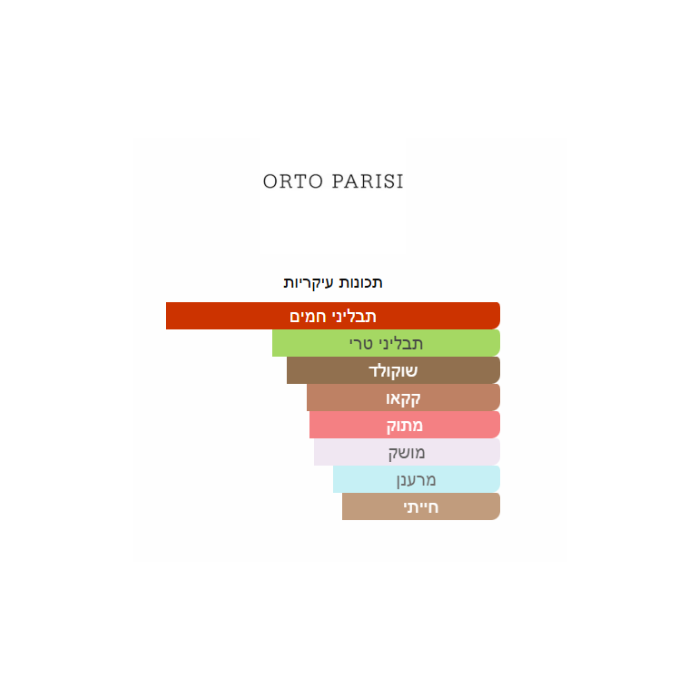 ORTO PARISI

תכונות עיקריות

תבליני חמים

תבליני טרי

שוקולד

קקאו

מתוק

מושק

מרענן

חייתי